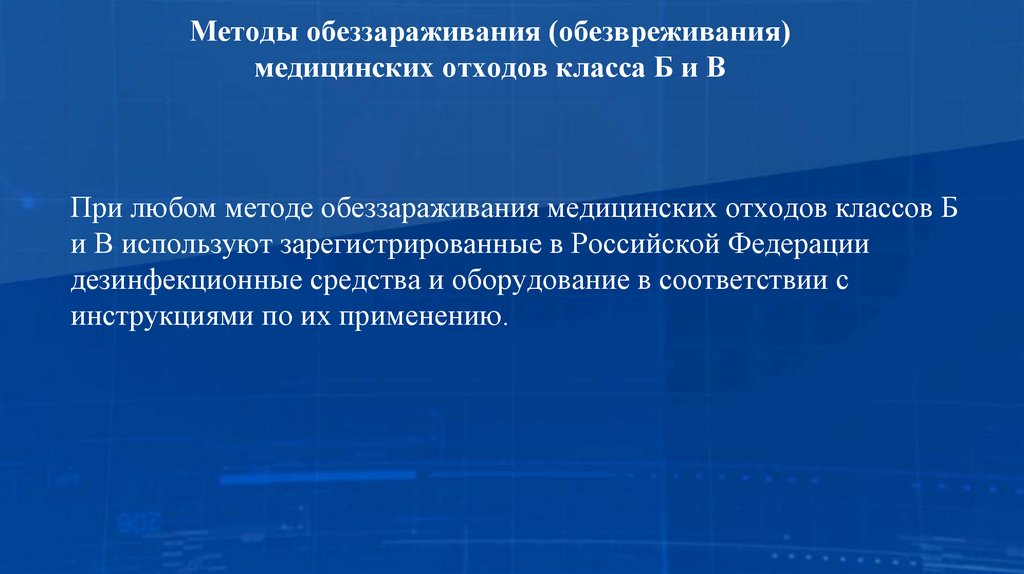 Методы обеззараживания (обезвреживания) медицинских отходов класса Б и В

При любом методе обеззараживания медицинских отходов классов Б и В используют зарегистрированные в Российской Федерации дезинфекционные средства и оборудование в соответствии с инструкциями по их применению.